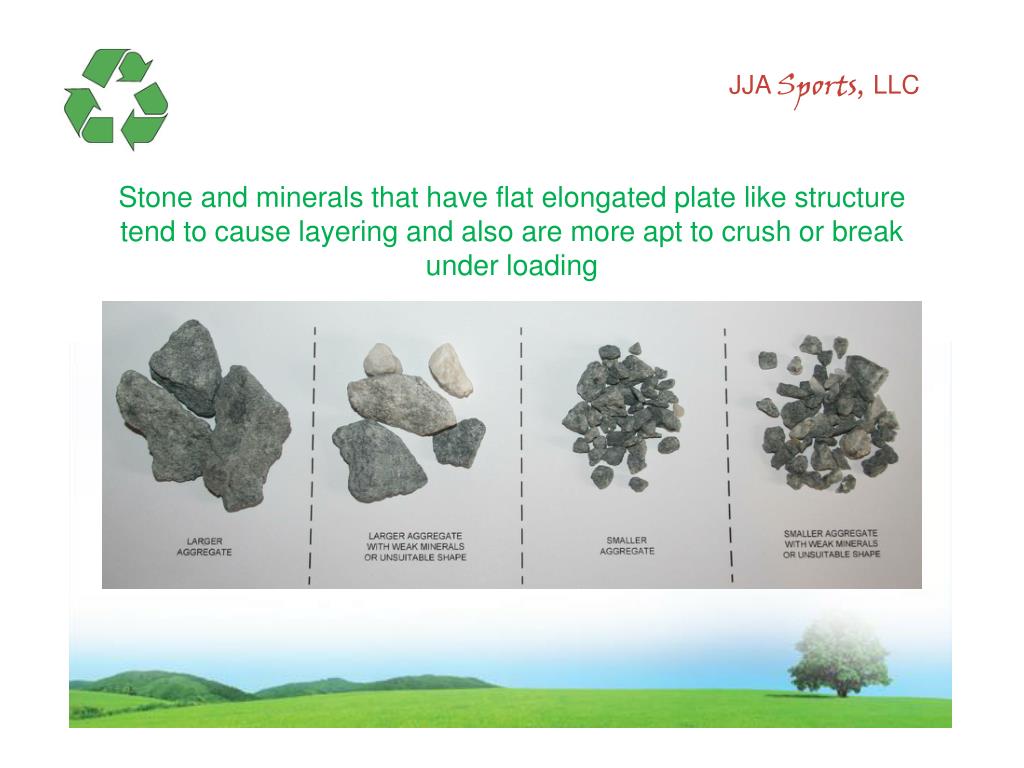 JJA Sports, LLC

Stone and minerals that have flat elongated plate like structure tend to cause layering and also are more apt to crush or break under loading

LARGER AGGREGATE

LARGER AGGREGATE WITH WEAK MINERALS OR UNSUITABLE SHAPE

SMALLER AGGREGATE

SMALLER AGGREGATE WITH WEAK MINERALS OR UNSUITABLE SHAPE